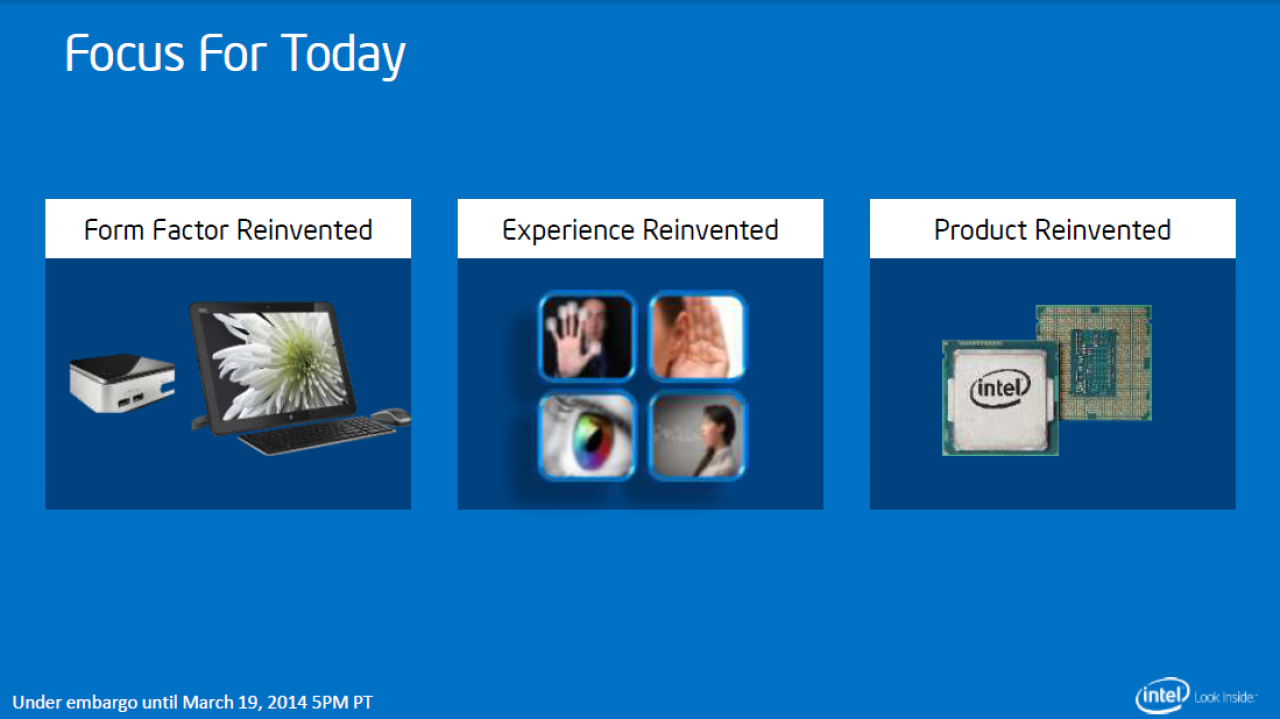 Focus For Today

Form Factor Reinvented

Experience Reinvented

Product Reinvented

intel

Under embargo until March 19, 2014 5PM PT

intel Look Inside.